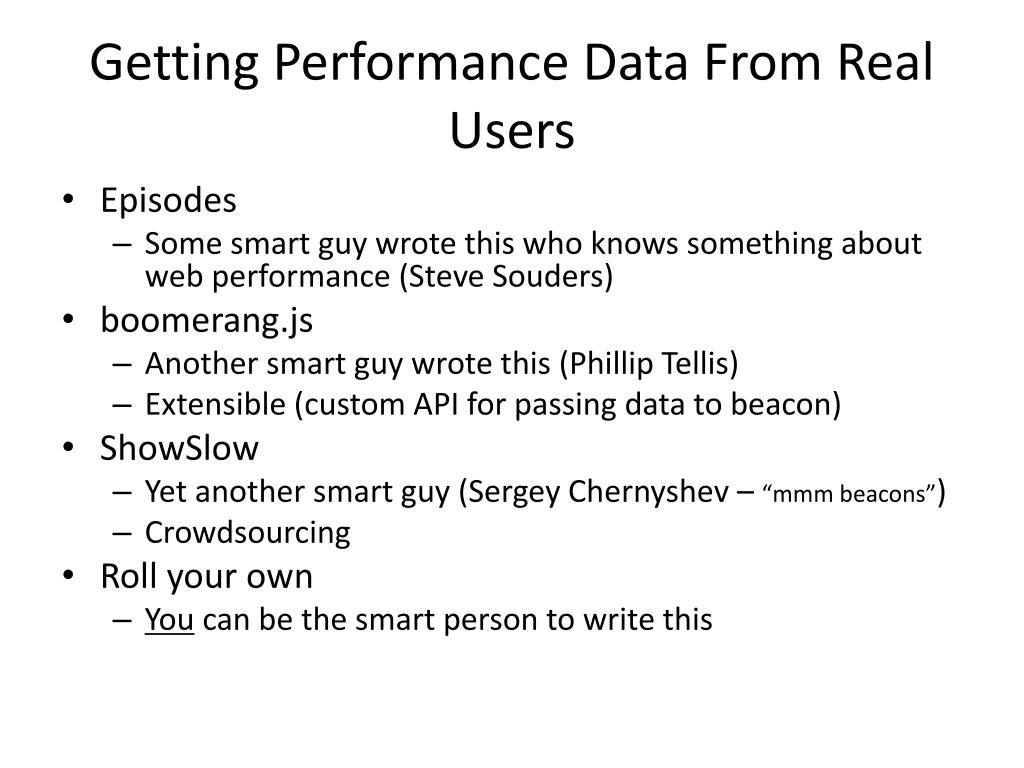 Getting Performance Data From Real Users

• Episodes
  – Some smart guy wrote this who knows something about web performance (Steve Souders)
• boomerang.js
  – Another smart guy wrote this (Phillip Tellis)
  – Extensible (custom API for passing data to beacon)
• ShowSlow
  – Yet another smart guy (Sergey Chernyshev – “mmm beacons”)
  – Crowdsourcing
• Roll your own
  – You can be the smart person to write this